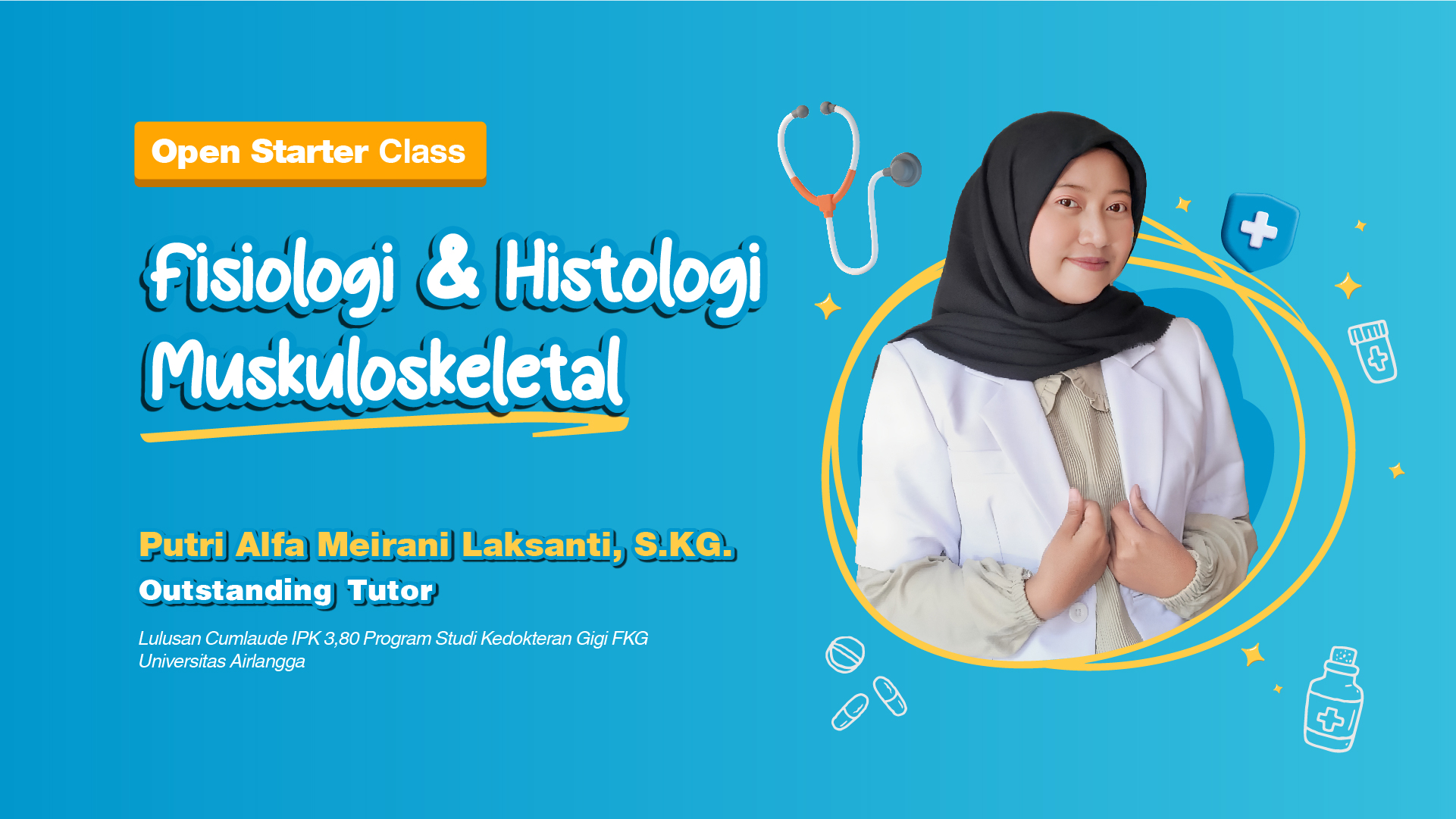 Open Starter Class

Fisiologi & Histologi Muskuloskeletal

Putri Alfa Meirani Laksanti, S.KG.
Outstanding Tutor

Lulusan Cumlaude IPK 3,80 Program Studi Kedokteran Gigi FKG Universitas Airlangga